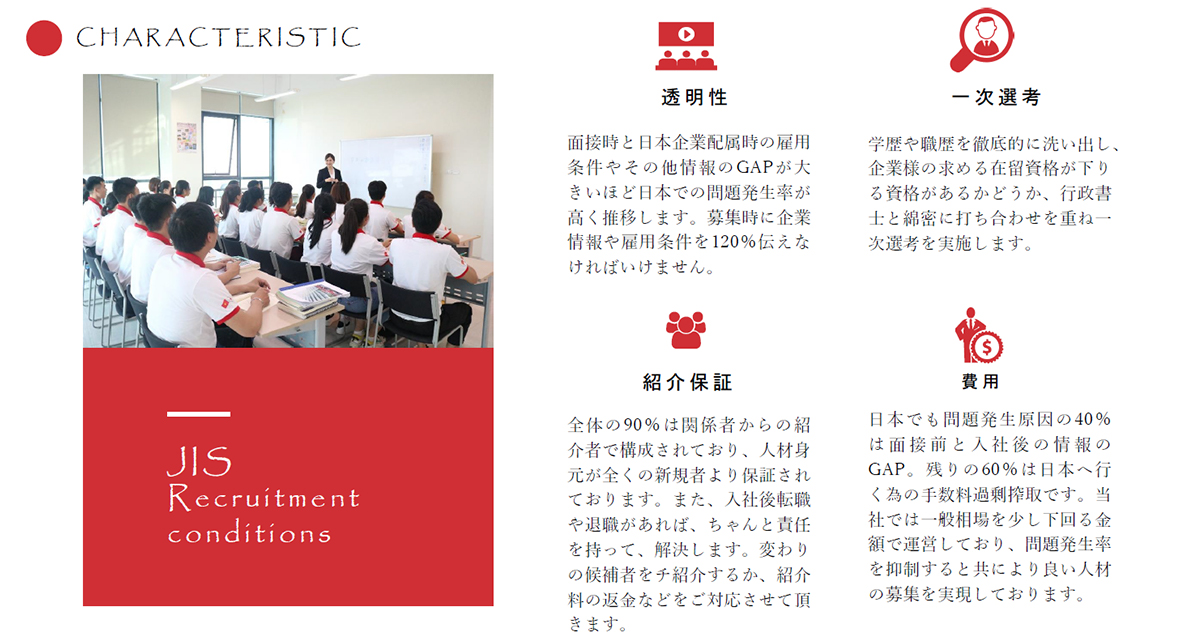 CHARACTERISTIC

JIS
Recruitment
conditions

透明性

面接時と日本企業配属時の雇用条件やその他情報のGAPが大きいほど日本での問題発生率が高く推移します。募集時に企業情報や雇用条件を120%伝えなければいけません。

一次選考

学歴や職歴を徹底的に洗い出し、企業様の求める在留資格が下りる資格があるかどうか、行政書士と綿密に打ち合わせを重ね一次選考を実施します。

紹介保証

全体の90%は関係者からの紹介者で構成されており、人材身元が全くの新規者より保証されております。また、入社後転職や退職があれば、ちゃんと責任を持って、解決します。変わりの候補者をチ紹介するか、紹介料の返金などをご対応させて頂きます。

費用

日本でも問題発生原因の40%は面接前と入社後の情報のGAP。残りの60%は日本へ行く為の手数料過剰搾取です。当社では一般相場を少し下回る金額で運営しており、問題発生率を抑制すると共により良い人材の募集を実現しております。